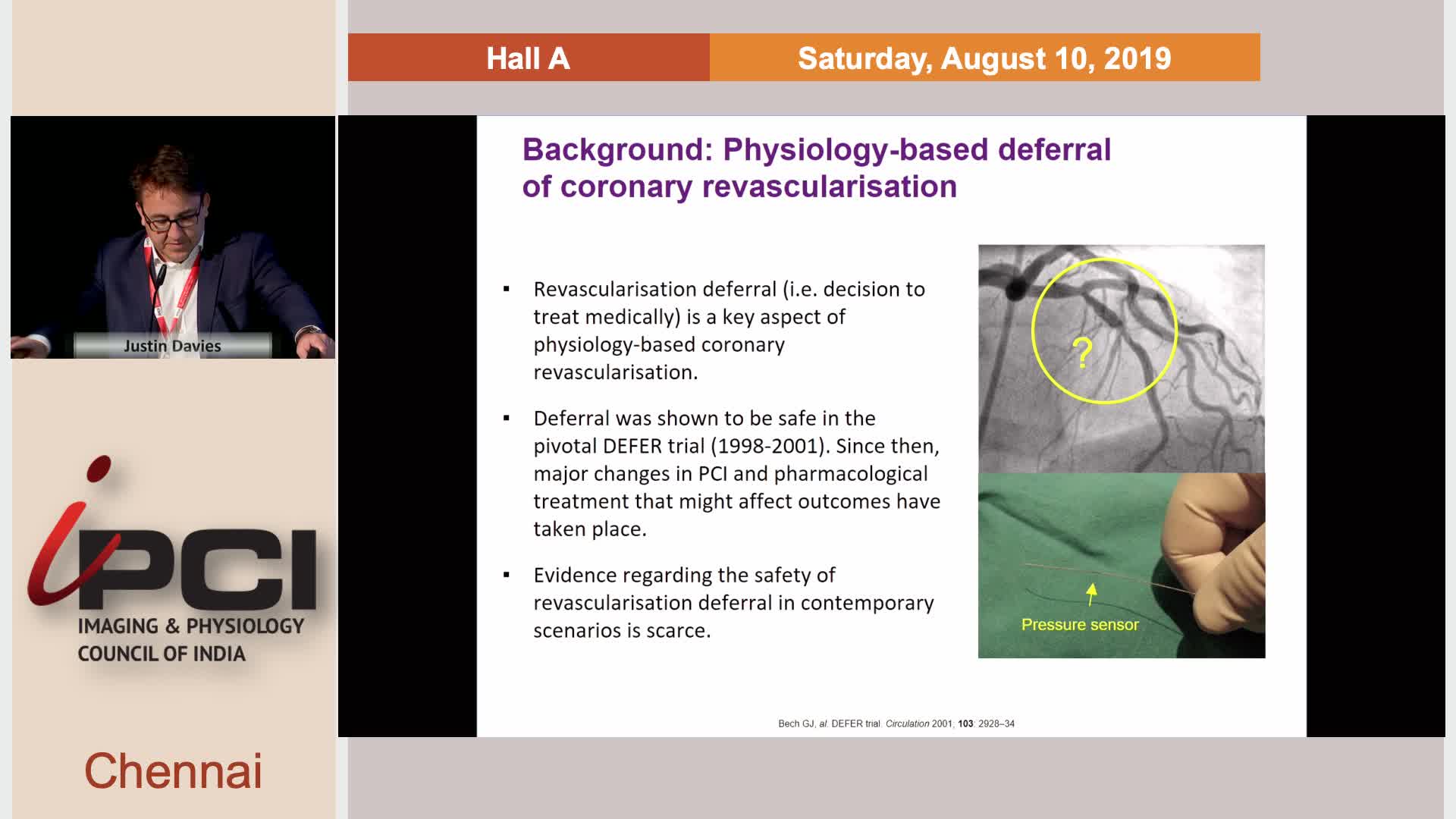 Hall A

Saturday, August 10, 2019

Justin Davies

iPCI
IMAGING & PHYSIOLOGY COUNCIL OF INDIA

Chennai

Background: Physiology-based deferral of coronary revascularisation

▪ Revascularisation deferral (i.e. decision to treat medically) is a key aspect of physiology-based coronary revascularisation.

▪ Deferral was shown to be safe in the pivotal DEFER trial (1998-2001). Since then, major changes in PCI and pharmacological treatment that might affect outcomes have taken place.

▪ Evidence regarding the safety of revascularisation deferral in contemporary scenarios is scarce.

?

Pressure sensor

Bech GJ, al. DEFER trial. Circulation 2001; 103: 2928–34